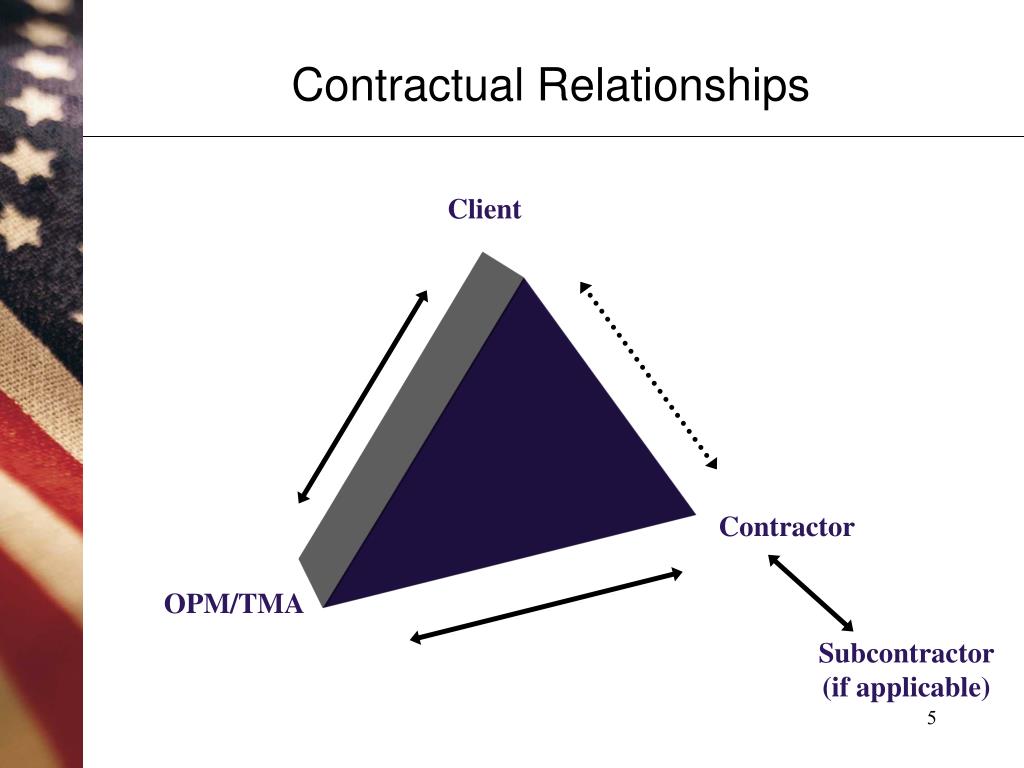 Contractual Relationships

Client

Contractor

OPM/TMA

Subcontractor
(if applicable)

5